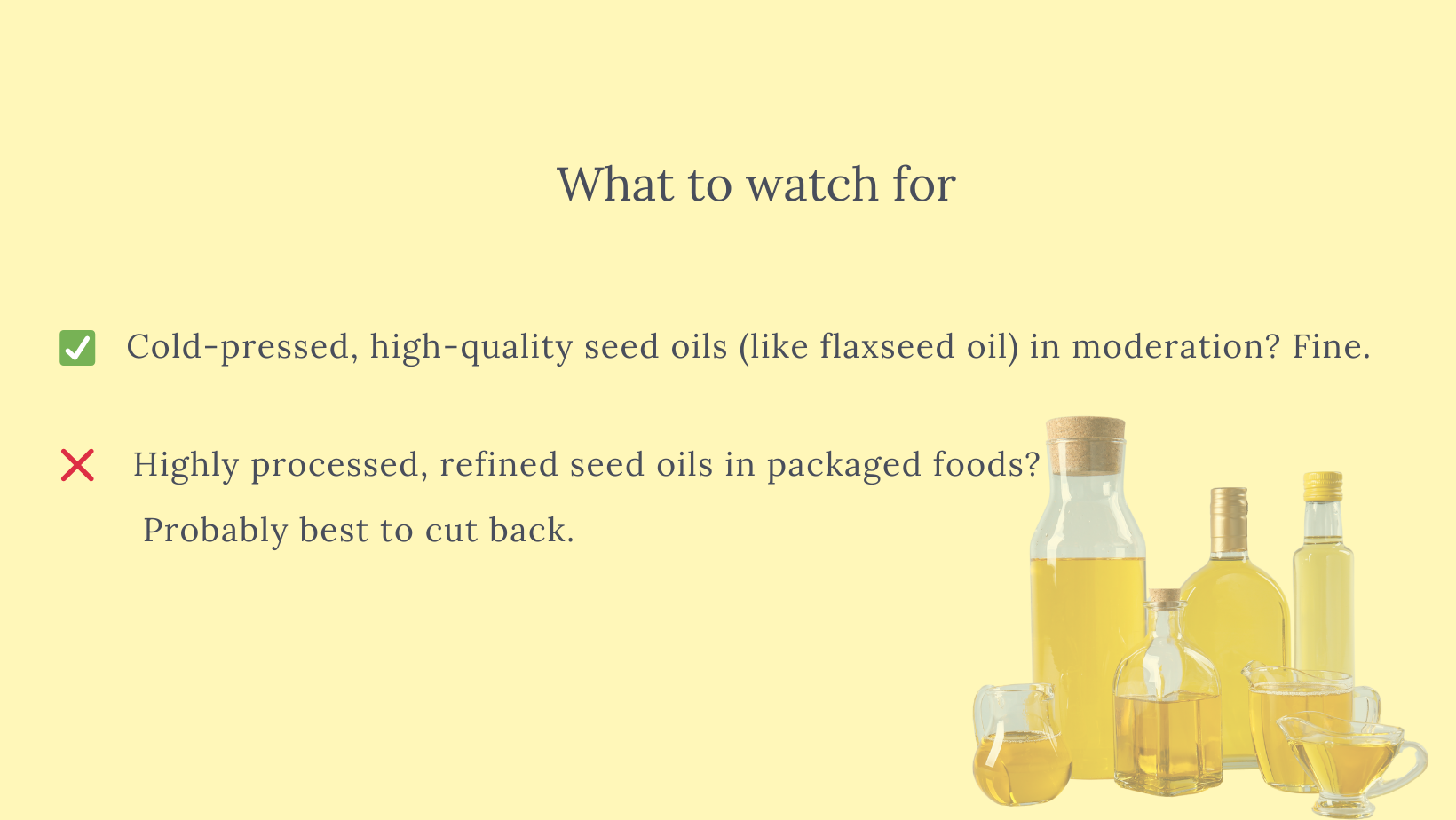 What to watch for

✅ Cold-pressed, high-quality seed oils (like flaxseed oil) in moderation? Fine.

❌ Highly processed, refined seed oils in packaged foods? Probably best to cut back.